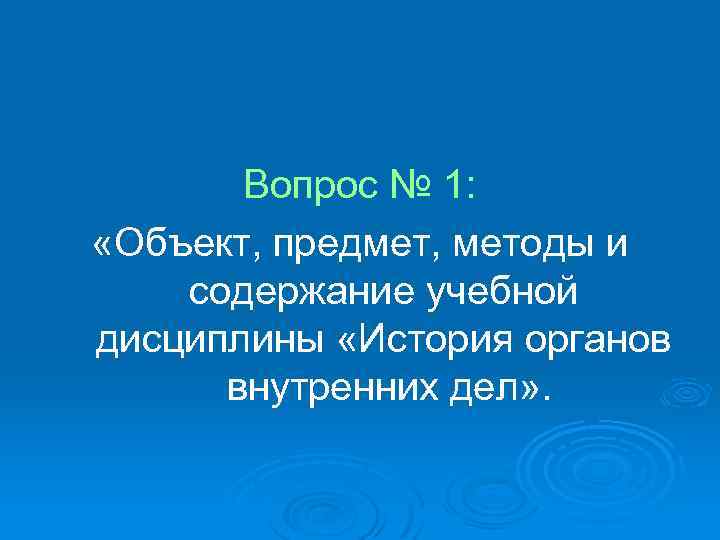 Вопрос № 1:

«Объект, предмет, методы и содержание учебной дисциплины «История органов внутренних дел».